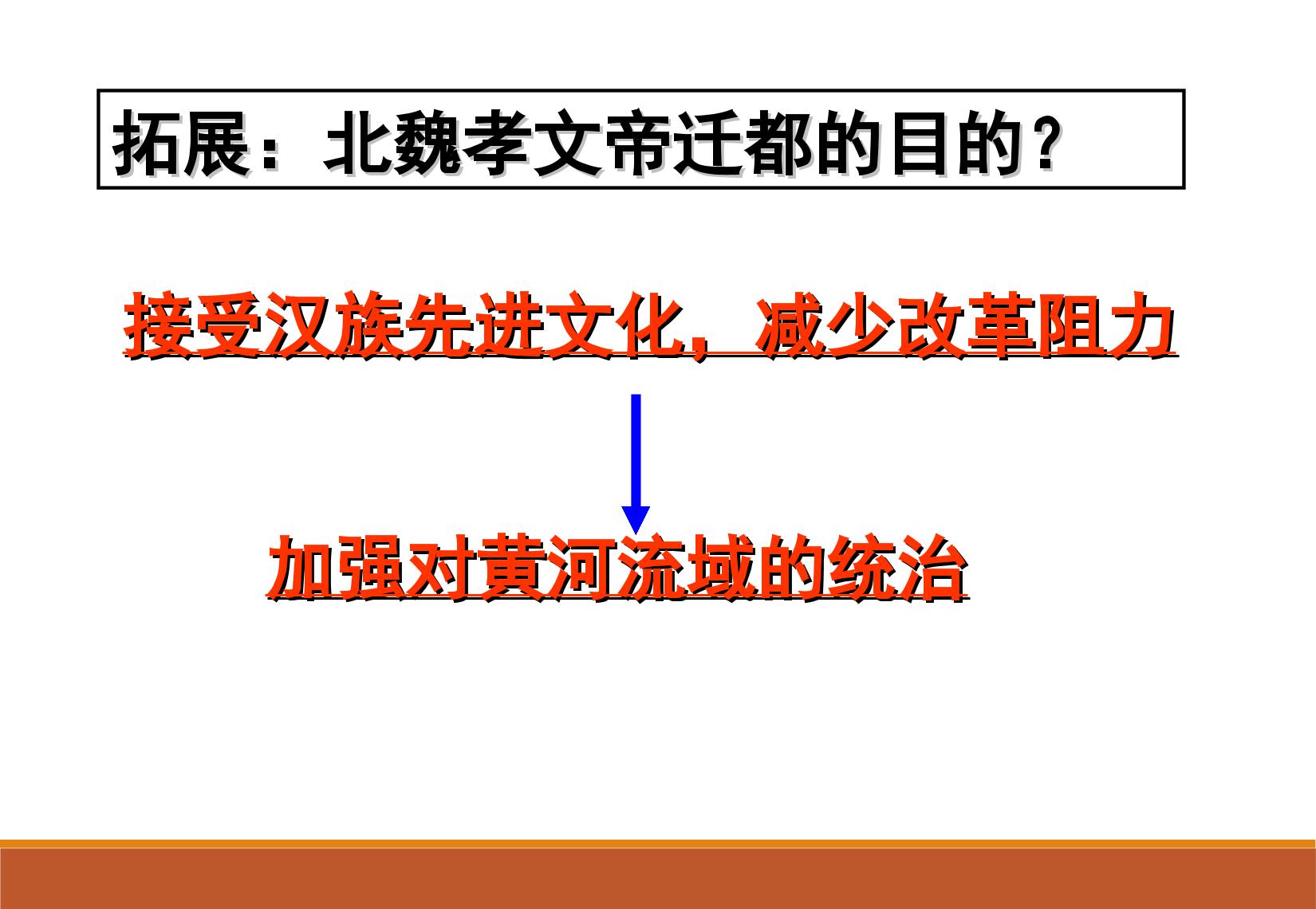 拓展：北魏孝文帝迁都的目的？

接受汉族先进文化，减少改革阻力

加强对黄河流域的统治